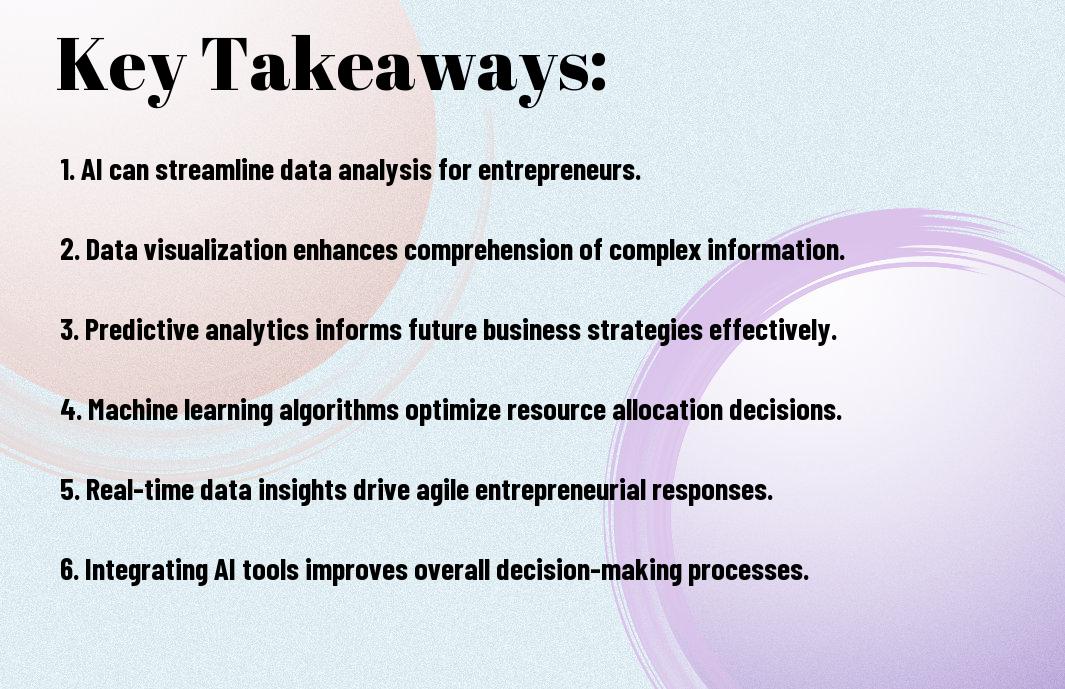 Key Takeaways:

1. AI can streamline data analysis for entrepreneurs.

2. Data visualization enhances comprehension of complex information.

3. Predictive analytics informs future business strategies effectively.

4. Machine learning algorithms optimize resource allocation decisions.

5. Real-time data insights drive agile entrepreneurial responses.

6. Integrating AI tools improves overall decision-making processes.